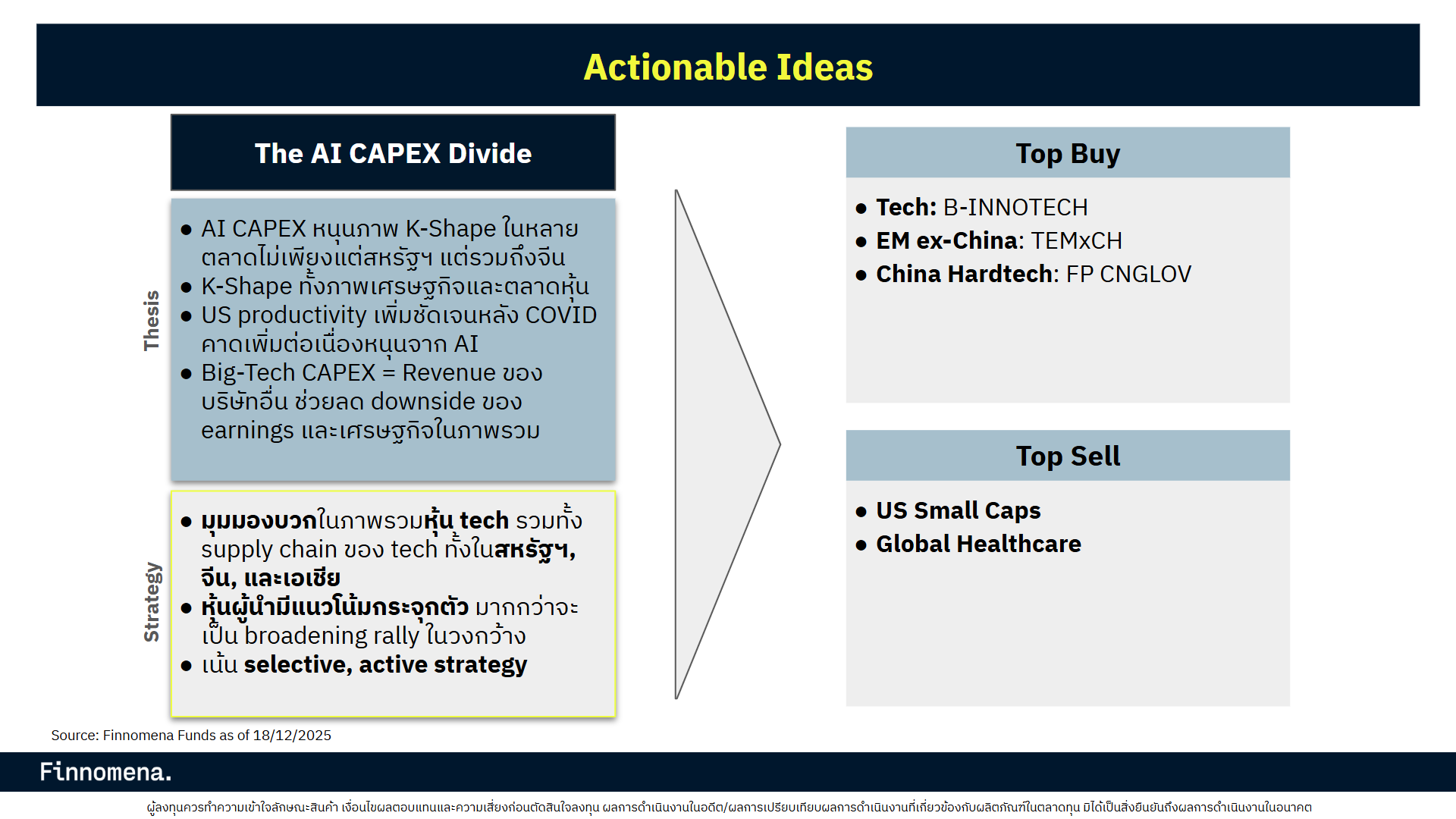 Actionable Ideas

The AI CAPEX Divide

Thesis

● AI CAPEX หนุนภาพ K-Shape ในหลายตลาดไม่เพียงแต่สหรัฐฯ แต่รวมถึงจีน
● K-Shape ทั้งภาพเศรษฐกิจและตลาดหุ้น
● US productivity เพิ่มชัดเจนหลัง COVID คาดเพิ่มต่อเนื่องหนุนจาก AI
● Big-Tech CAPEX = Revenue ของบริษัทอื่น ช่วยลด downside ของ earnings และเศรษฐกิจในภาพรวม

Strategy

● มุมมองบวกในภาพรวมหุ้น tech รวมทั้ง supply chain ของ tech ทั้งในสหรัฐฯ, จีน, และเอเชีย
● หุ้นผู้นำมีแนวโน้มกระจุกตัว มากกว่าจะเป็น broadening rally ในวงกว้าง
● เน้น selective, active strategy

Top Buy

● Tech: B-INNOTECH
● EM ex-China: TEMxCH
● China Hardtech: FP CNGLOV

Top Sell

● US Small Caps
● Global Healthcare

Source: Finnomena Funds as of 18/12/2025

Finnomena.

ผู้ลงทุนควรทำความเข้าใจลักษณะสินค้า เงื่อนไขผลตอบแทนและความเสี่ยงก่อนตัดสินใจลงทุน ผลการดำเนินงานในอดีต/ผลการเปรียบเทียบผลการดำเนินงานที่เกี่ยวข้องกับผลิตภัณฑ์ในตลาดทุน มิได้เป็นสิ่งยืนยันถึงผลการดำเนินงานในอนาคต